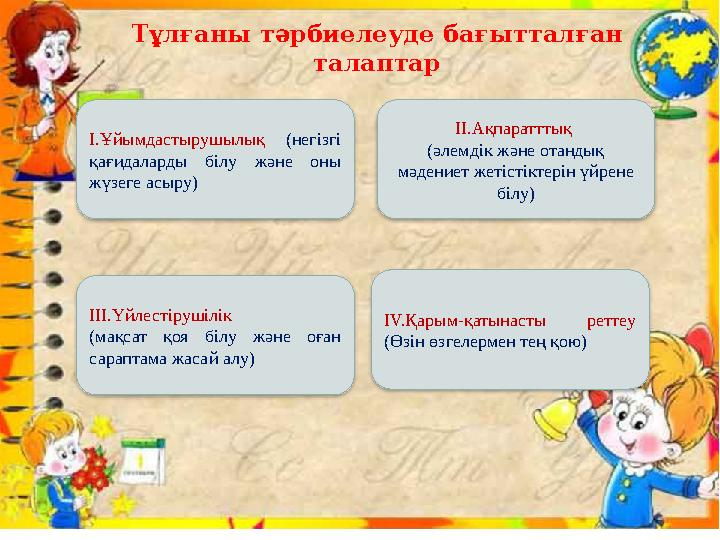 Тұлғаны тәрбиелеуде бағытталған талаптар

I.Ұйымдастырушылық (негізгі қағидаларды білу және оны жүзеге асыру)

II.Ақпаратттық (әлемдік және отандық мәдениет жетістіктерін үйрене білу)

III.Үйлестірушілік (мақсат қоя білу және оған сараптама жасай алу)

IV.Қарым-қатынасты реттеу (Өзін өзгелермен тең қою)